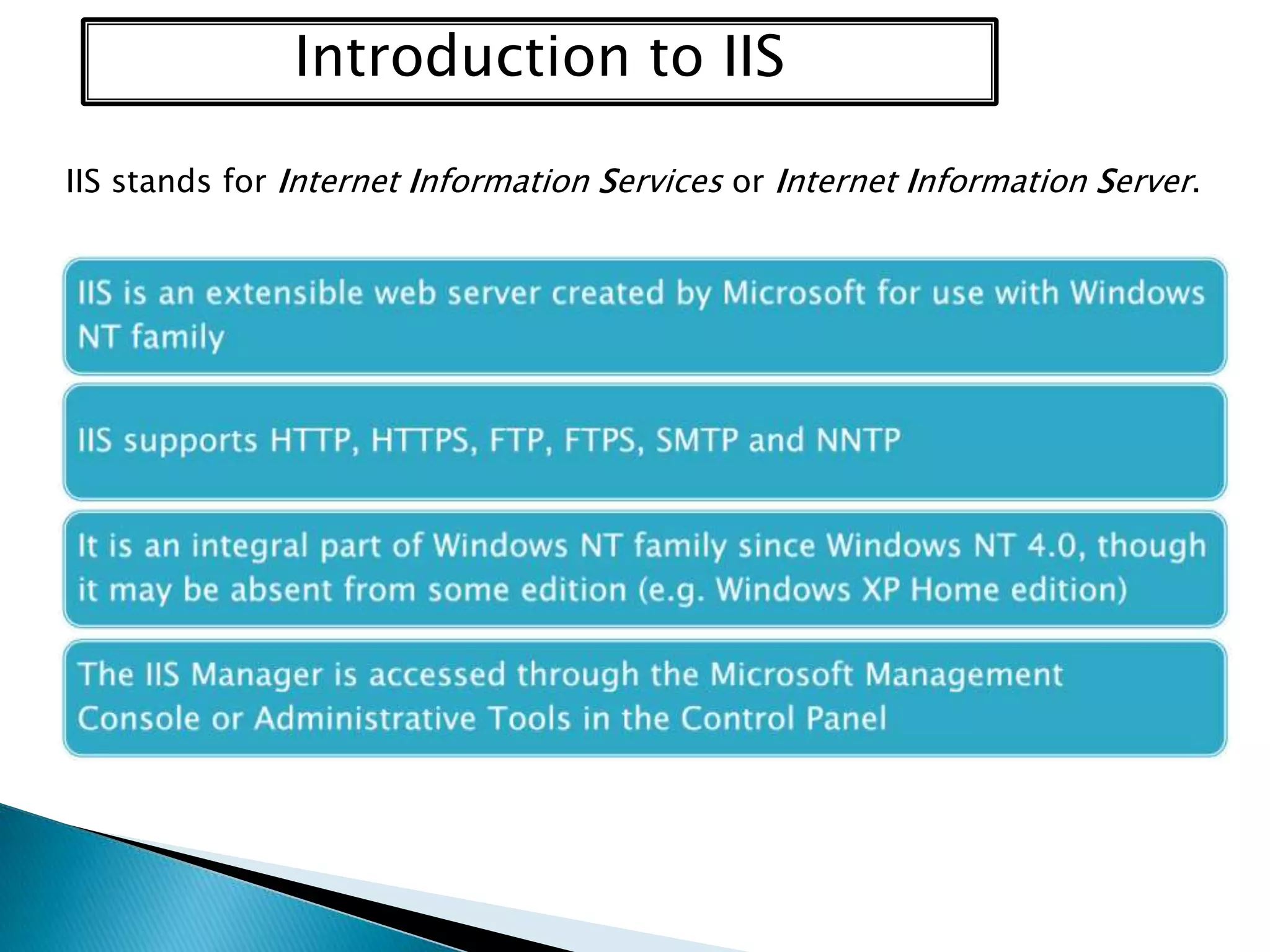 Introduction to IIS

IIS stands for Internet Information Services or Internet Information Server.

IIS is an extensible web server created by Microsoft for use with Windows NT family

IIS supports HTTP, HTTPS, FTP, FTPS, SMTP and NNTP

It is an integral part of Windows NT family since Windows NT 4.0, though it may be absent from some edition (e.g. Windows XP Home edition)

The IIS Manager is accessed through the Microsoft Management Console or Administrative Tools in the Control Panel